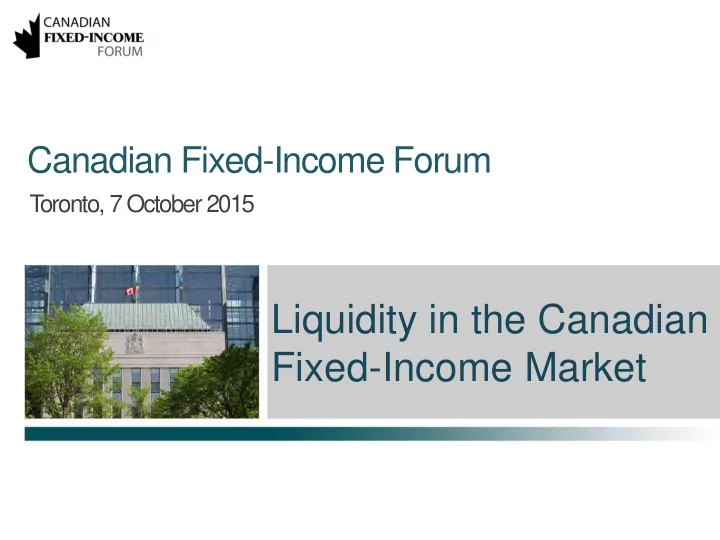 CANADIAN
FIXED-INCOME
FORUM

Canadian Fixed-Income Forum

Toronto, 7 October 2015

Liquidity in the Canadian Fixed-Income Market